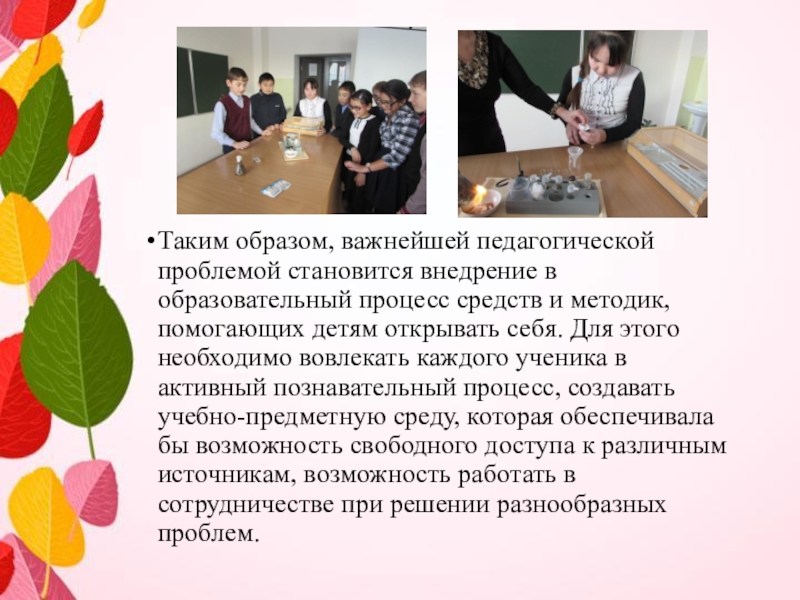 •Таким образом, важнейшей педагогической проблемой становится внедрение в образовательный процесс средств и методик, помогающих детям открывать себя. Для этого необходимо вовлекать каждого ученика в активный познавательный процесс, создавать учебно-предметную среду, которая обеспечивала бы возможность свободного доступа к различным источникам, возможность работать в сотрудничестве при решении разнообразных проблем.